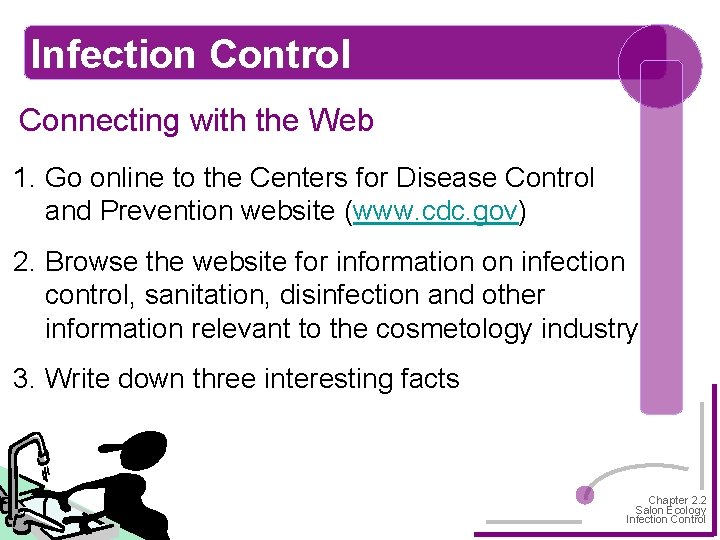 Infection Control

Connecting with the Web

1. Go online to the Centers for Disease Control and Prevention website (www.cdc.gov)

2. Browse the website for information on infection control, sanitation, disinfection and other information relevant to the cosmetology industry

3. Write down three interesting facts

Chapter 2.2
Salon Ecology
Infection Control